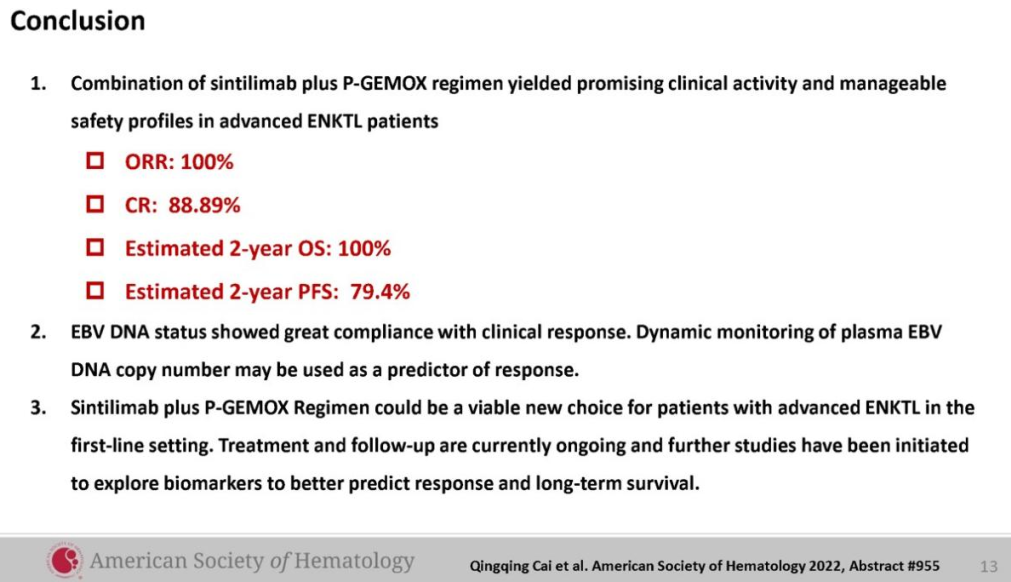 Conclusion

1. Combination of sintilimab plus P-GEMOX regimen yielded promising clinical activity and manageable safety profiles in advanced ENKTL patients

☐ ORR: 100%

☐ CR: 88.89%

☐ Estimated 2-year OS: 100%

☐ Estimated 2-year PFS: 79.4%

2. EBV DNA status showed great compliance with clinical response. Dynamic monitoring of plasma EBV DNA copy number may be used as a predictor of response.

3. Sintilimab plus P-GEMOX Regimen could be a viable new choice for patients with advanced ENKTL in the first-line setting. Treatment and follow-up are currently ongoing and further studies have been initiated to explore biomarkers to better predict response and long-term survival.

American Society of Hematology

Qingqing Cai et al. American Society of Hematology 2022, Abstract #955

13